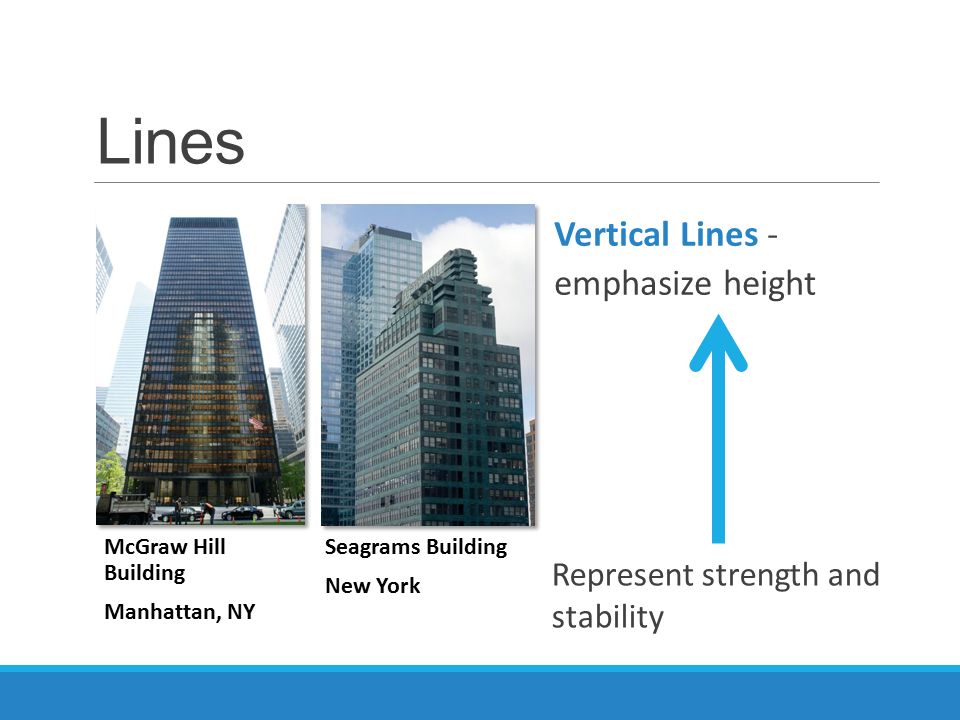 Lines

McGraw Hill Building

Manhattan, NY

Seagrams Building

New York

Vertical Lines - emphasize height

Represent strength and stability